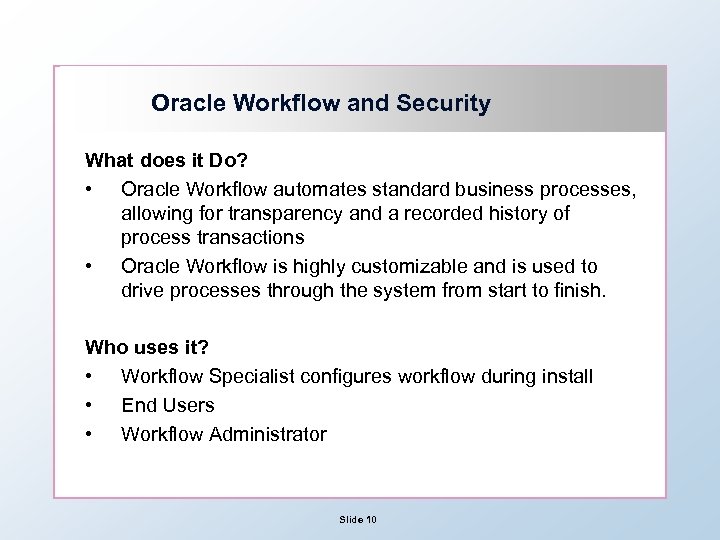 Oracle Workflow and Security

What does it Do?

• Oracle Workflow automates standard business processes, allowing for transparency and a recorded history of process transactions
• Oracle Workflow is highly customizable and is used to drive processes through the system from start to finish.

Who uses it?

• Workflow Specialist configures workflow during install
• End Users
• Workflow Administrator

Slide 10